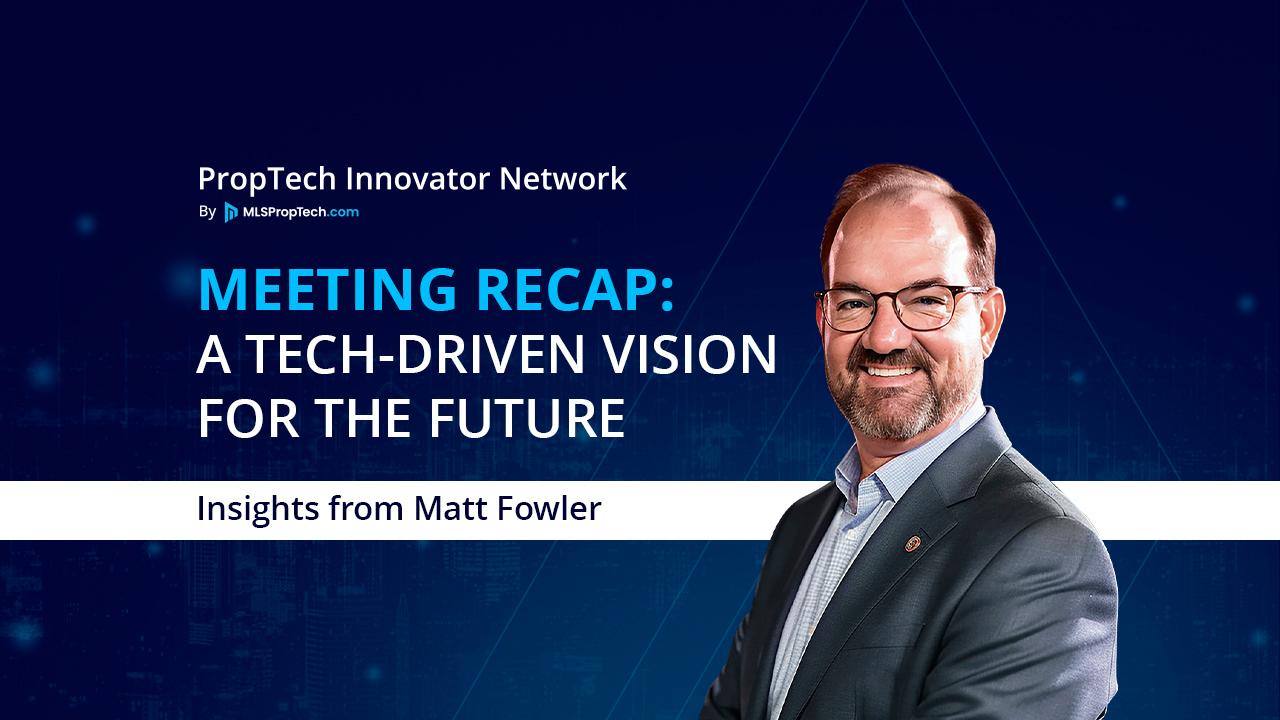 PropTech Innovator Network
By MLSPropTech.com

MEETING RECAP:
A TECH-DRIVEN VISION FOR THE FUTURE

Insights from Matt Fowler